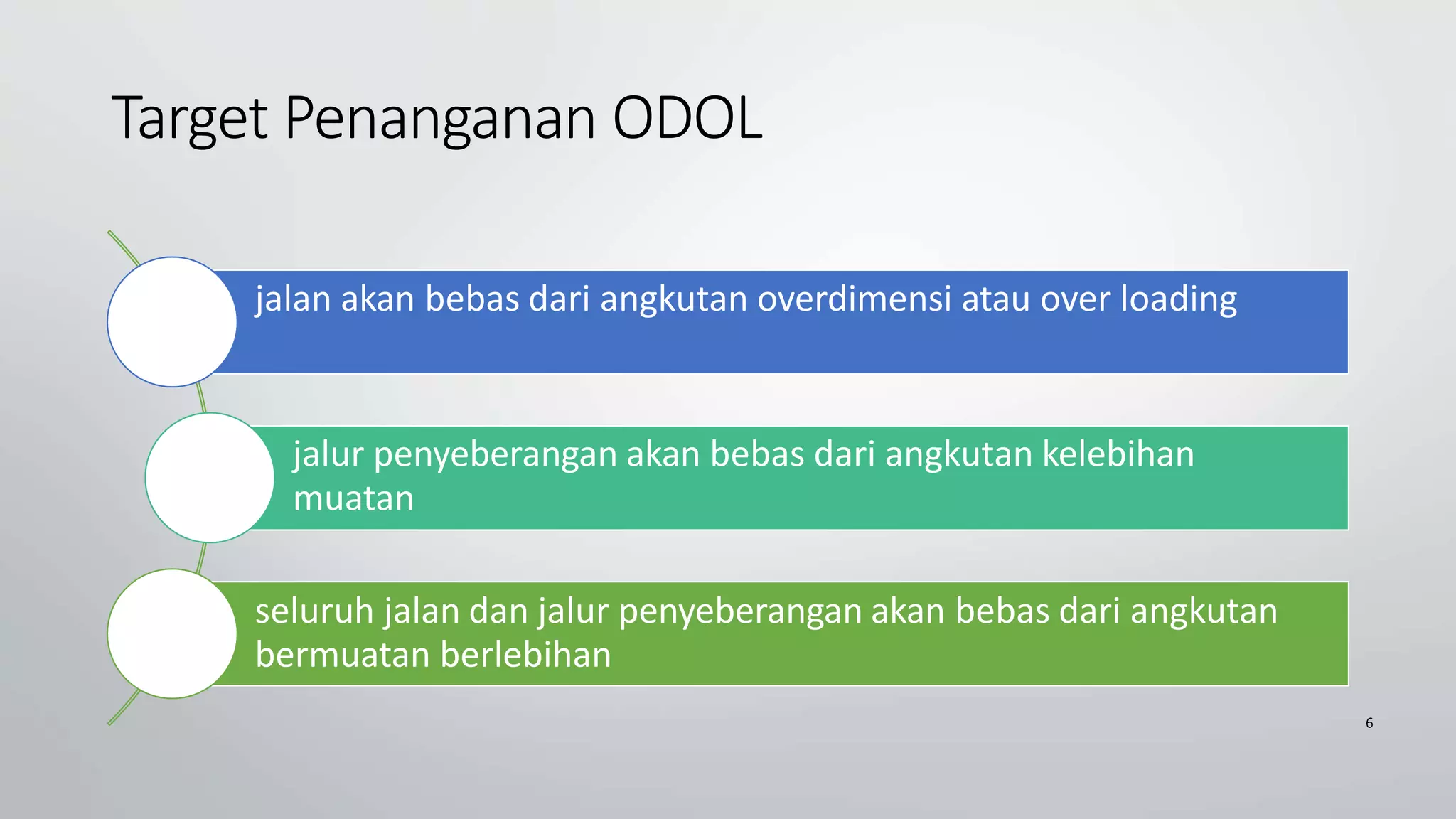 Target Penanganan ODOL

jalan akan bebas dari angkutan overdimensi atau over loading

jalur penyeberangan akan bebas dari angkutan kelebihan muatan

seluruh jalan dan jalur penyeberangan akan bebas dari angkutan bermuatan berlebihan

6